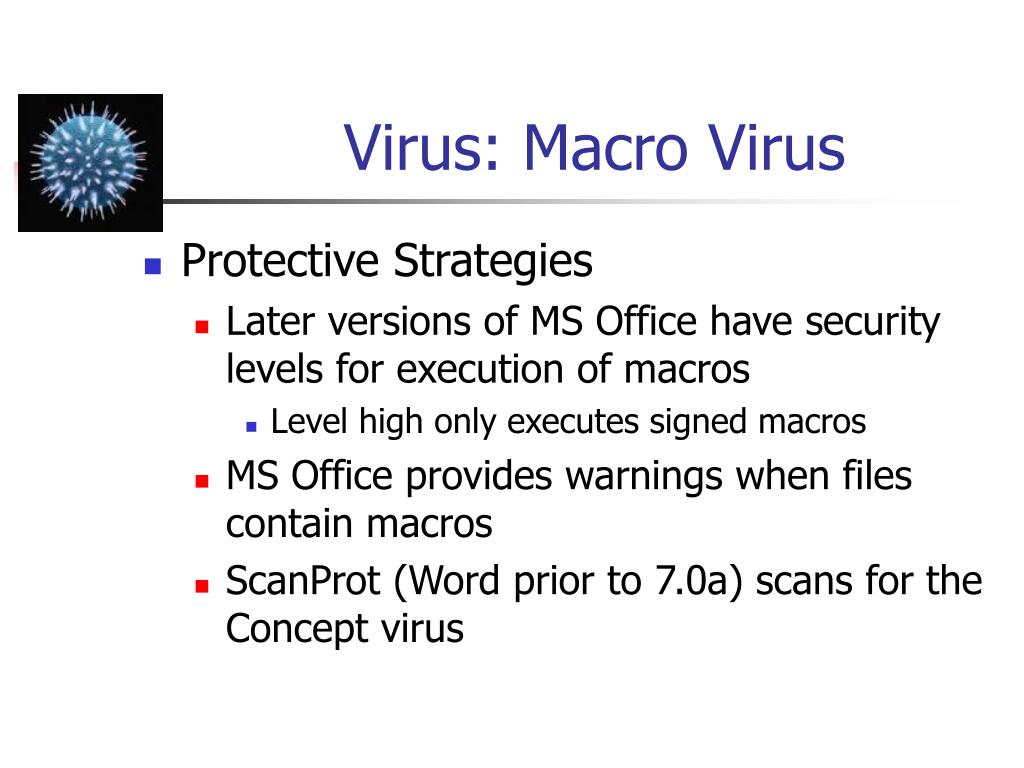 Virus: Macro Virus

- Protective Strategies
  - Later versions of MS Office have security levels for execution of macros
    - Level high only executes signed macros
  - MS Office provides warnings when files contain macros
  - ScanProt (Word prior to 7.0a) scans for the Concept virus